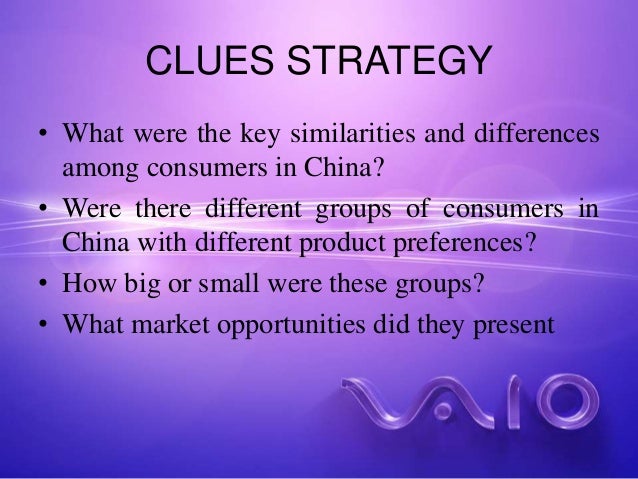 CLUES STRATEGY

• What were the key similarities and differences among consumers in China?
• Were there different groups of consumers in China with different product preferences?
• How big or small were these groups?
• What market opportunities did they present

VAIO